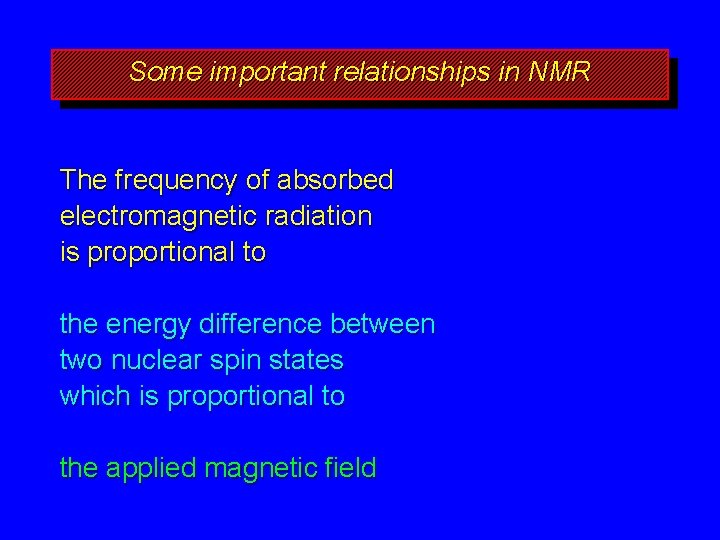 Some important relationships in NMR

The frequency of absorbed electromagnetic radiation is proportional to

the energy difference between two nuclear spin states which is proportional to

the applied magnetic field